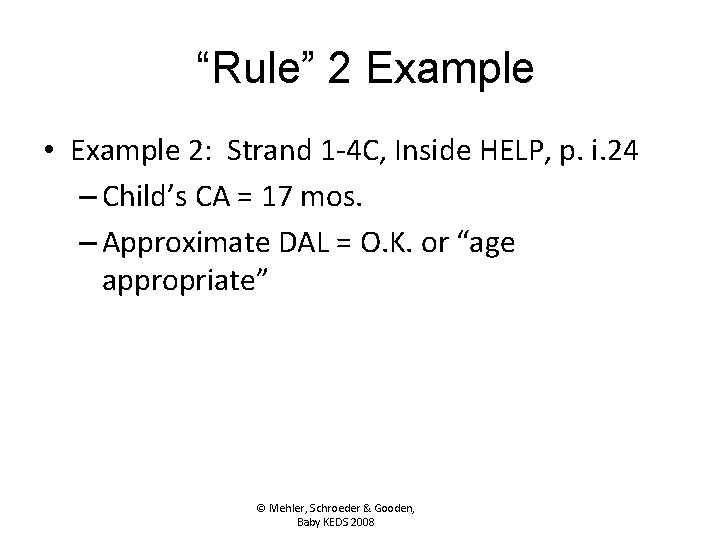 “Rule” 2 Example

• Example 2: Strand 1-4C, Inside HELP, p. i.24
– Child’s CA = 17 mos.
– Approximate DAL = O.K. or “age appropriate”

© Mehler, Schroeder & Gooden, Baby KEDS 2008